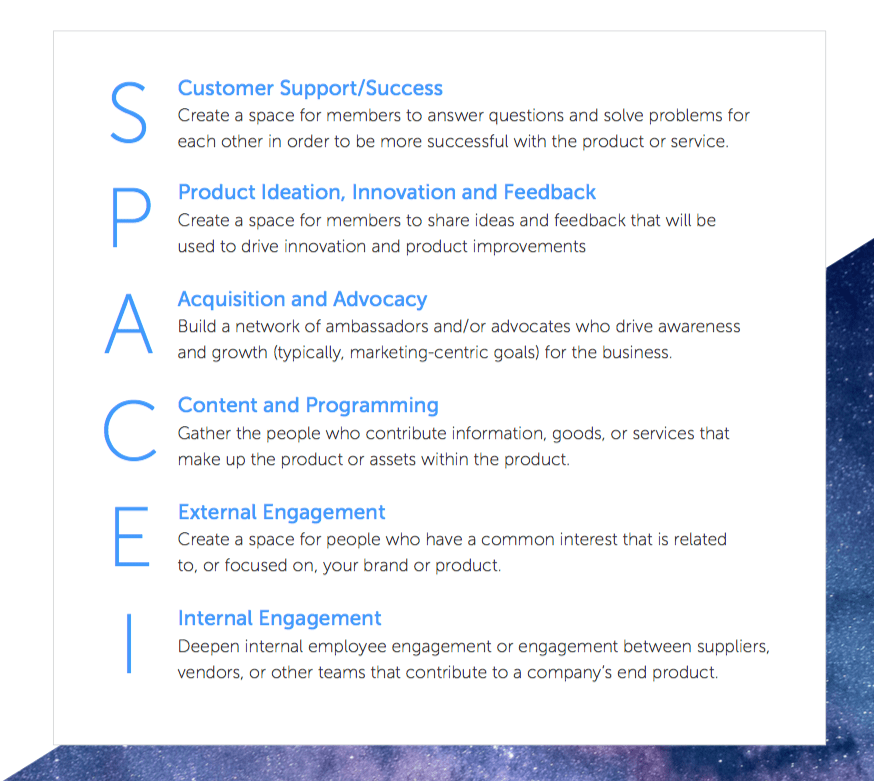 S

Customer Support/Success
Create a space for members to answer questions and solve problems for each other in order to be more successful with the product or service.

P

Product Ideation, Innovation and Feedback
Create a space for members to share ideas and feedback that will be used to drive innovation and product improvements

A

Acquisition and Advocacy
Build a network of ambassadors and/or advocates who drive awareness and growth (typically, marketing-centric goals) for the business.

C

Content and Programming
Gather the people who contribute information, goods, or services that make up the product or assets within the product.

E

External Engagement
Create a space for people who have a common interest that is related to, or focused on, your brand or product.

I

Internal Engagement
Deepen internal employee engagement or engagement between suppliers, vendors, or other teams that contribute to a company's end product.